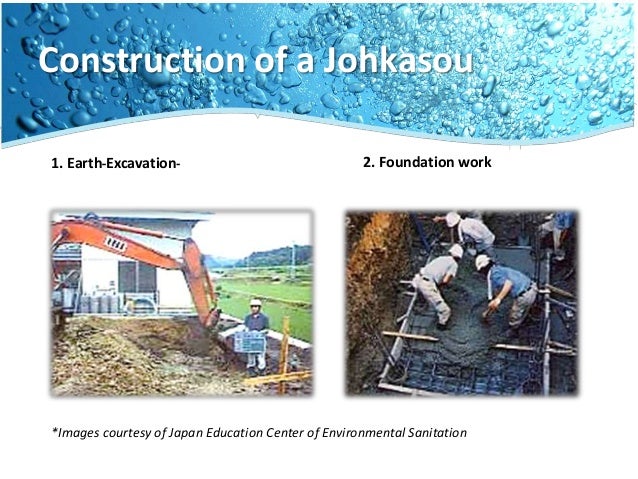 Construction of a Johkasou

1. Earth-Excavation-

2. Foundation work

*Images courtesy of Japan Education Center of Environmental Sanitation